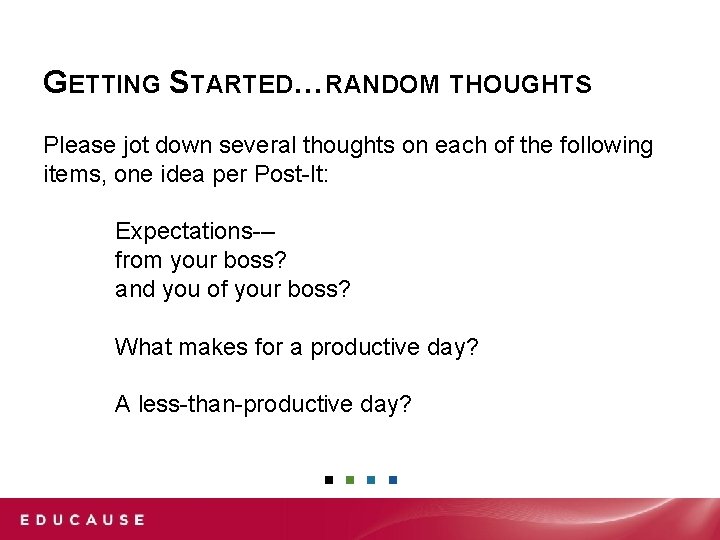 GETTING STARTED…RANDOM THOUGHTS

Please jot down several thoughts on each of the following items, one idea per Post-It:

Expectations-–
from your boss?
and you of your boss?

What makes for a productive day?

A less-than-productive day?

EDUCAUSE